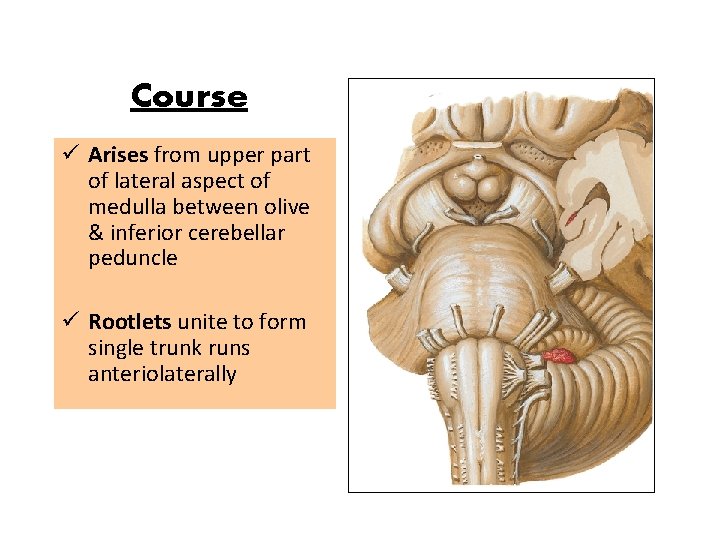 Course

✓ Arises from upper part of lateral aspect of medulla between olive & inferior cerebellar peduncle

✓ Rootlets unite to form single trunk runs anteriolaterally